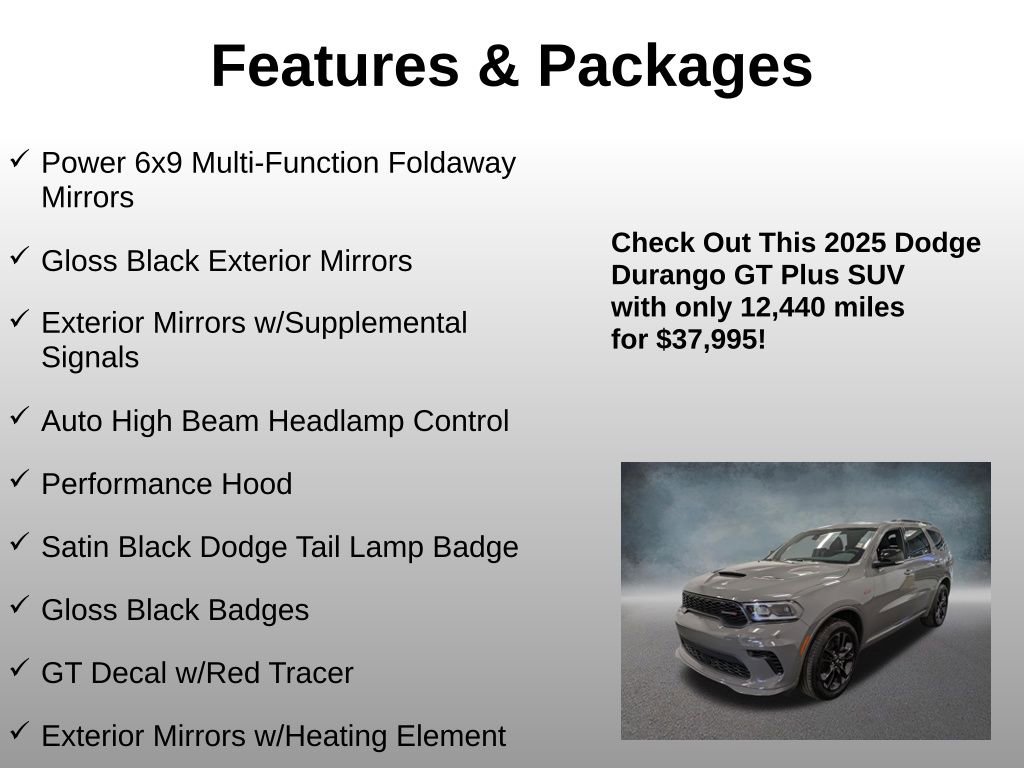 Features & Packages

✓ Power 6x9 Multi-Function Foldaway Mirrors

✓ Gloss Black Exterior Mirrors

✓ Exterior Mirrors w/Supplemental Signals

✓ Auto High Beam Headlamp Control

✓ Performance Hood

✓ Satin Black Dodge Tail Lamp Badge

✓ Gloss Black Badges

✓ GT Decal w/Red Tracer

✓ Exterior Mirrors w/Heating Element

Check Out This 2025 Dodge Durango GT Plus SUV with only 12,440 miles for $37,995!